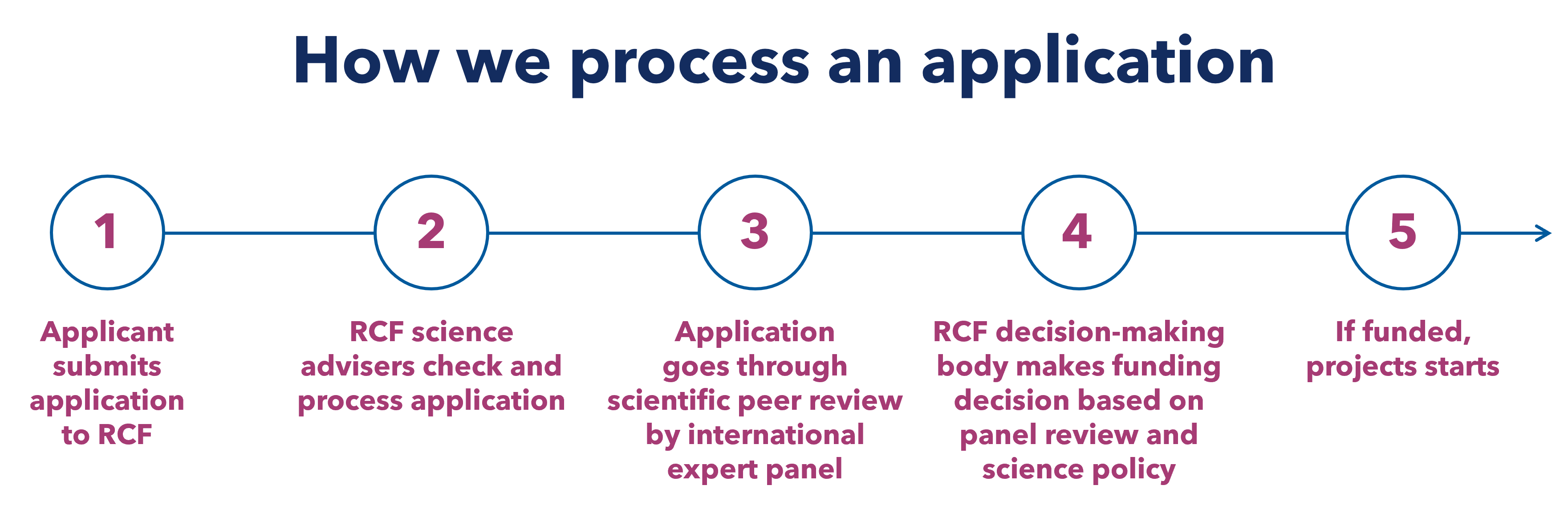 How we process an application

1

Applicant submits application to RCF

2

RCF science advisers check and process application

3

Application goes through scientific peer review by international expert panel

4

RCF decision-making body makes funding decision based on panel review and science policy

5

If funded, projects starts